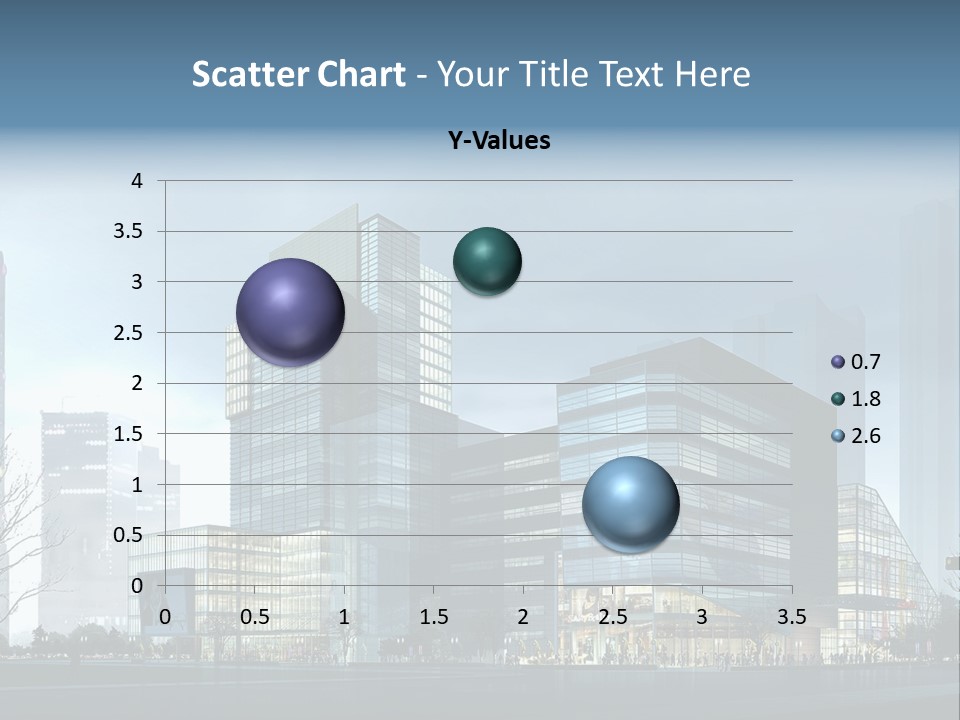 Scatter Chart - Your Title Text Here

Y-Values

4
3.5
3
2.5
2
1.5
1
0.5
0

0 0.5 1 1.5 2 2.5 3 3.5

0.7
1.8
2.6